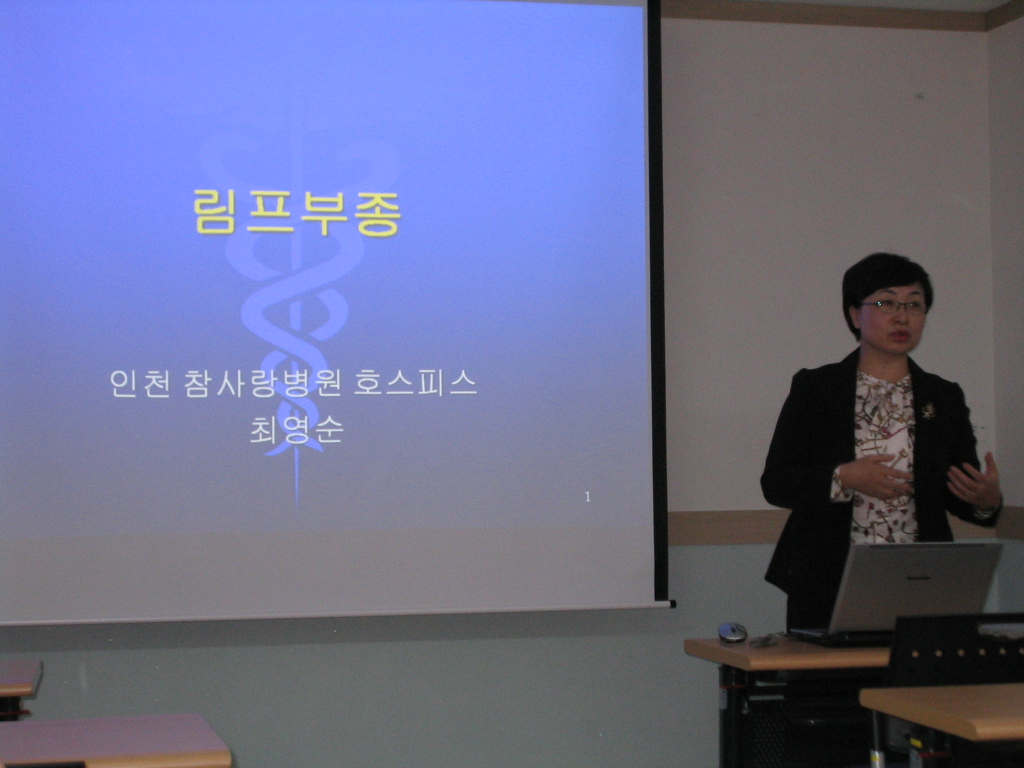 림프부종

인천 참사랑병원 호스피스
최영순

1